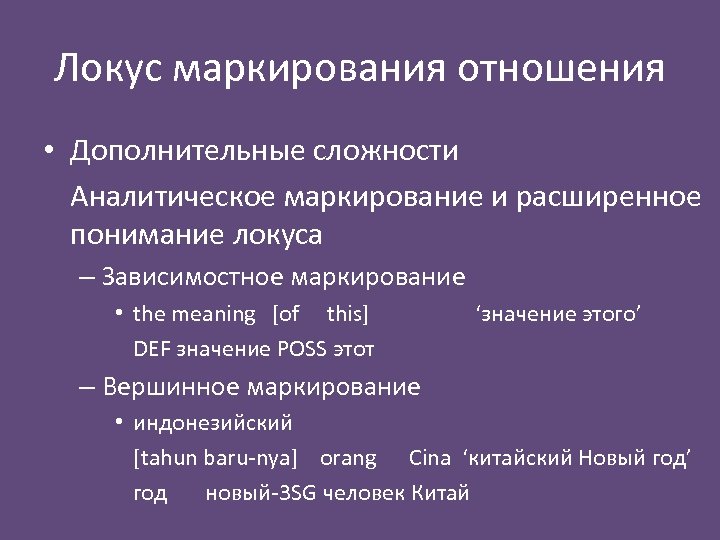 Локус маркирования отношения

• Дополнительные сложности

Аналитическое маркирование и расширенное понимание локуса

– Зависимостное маркирование

• the meaning [of this] ‘значение этого’

DEF значение POSS этот

– Вершинное маркирование

• индонезийский

[tahun baru-nya] orang Cina ‘китайский Новый год’

год новый-3SG человек Китай